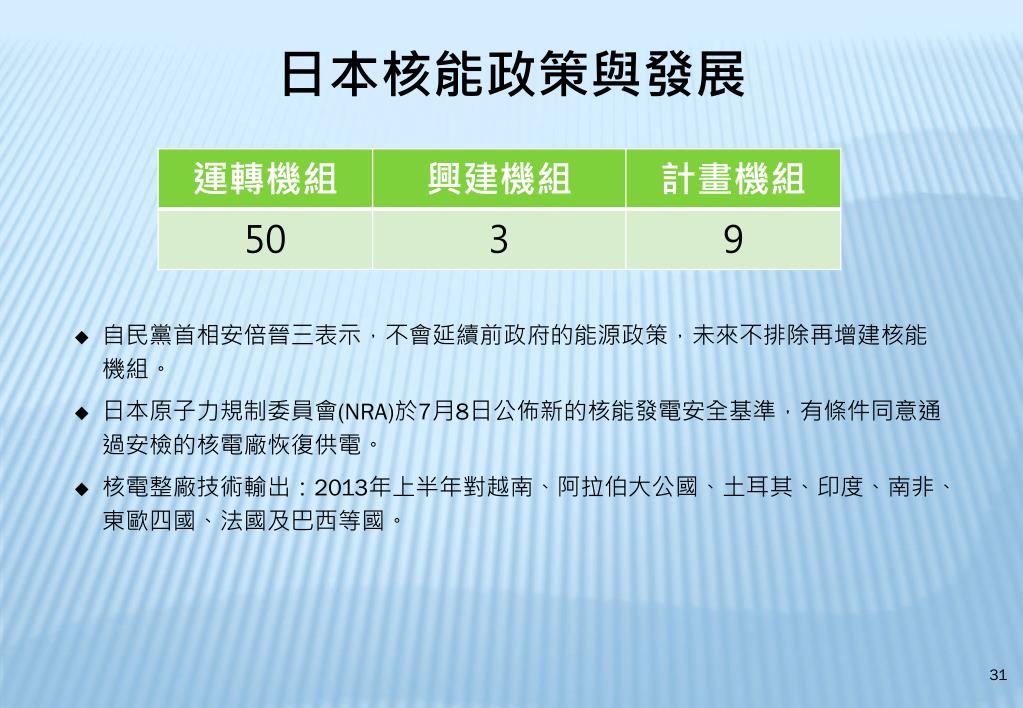 日本核能政策與發展

| 運轉機組 | 興建機組 | 計畫機組 |
|---|---|---|
| 50 | 3 | 9 |

◆ 自民黨首相安倍晉三表示，不會延續前政府的能源政策，未來不排除再增建核能機組。

◆ 日本原子力規制委員會(NRA)於7月8日公佈新的核能發電安全基準，有條件同意通過安檢的核電廠恢復供電。

◆ 核電整廠技術輸出：2013年上半年對越南、阿拉伯大公國、土耳其、印度、南非、東歐四國、法國及巴西等國。

31